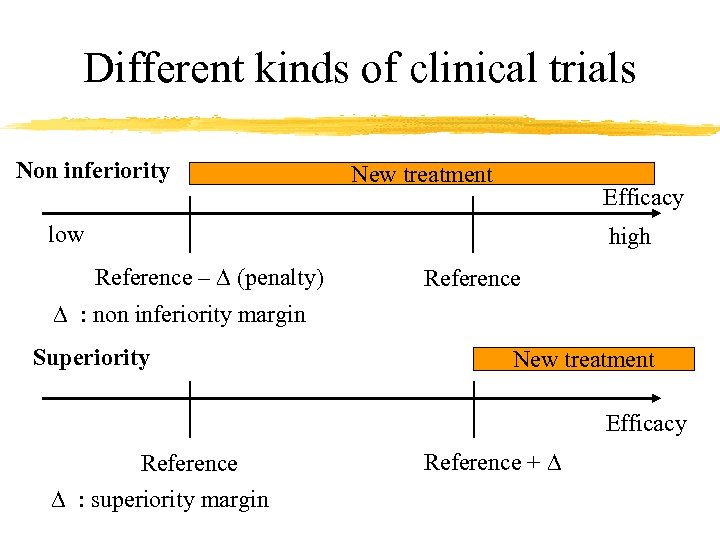 Different kinds of clinical trials

Non inferiority

New treatment

Efficacy

low

high

Reference – $\Delta$ (penalty)

Reference

$\Delta$ : non inferiority margin

Superiority

New treatment

Efficacy

Reference

Reference + $\Delta$

$\Delta$ : superiority margin